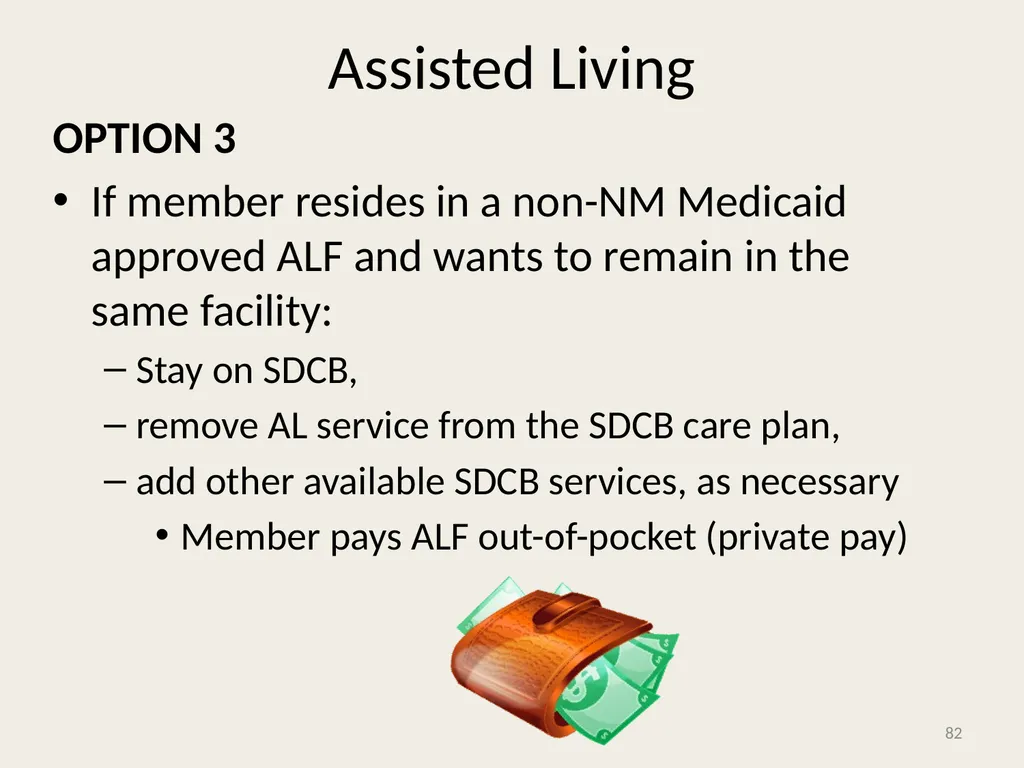 Assisted Living

OPTION 3

• If member resides in a non-NM Medicaid approved ALF and wants to remain in the same facility:

– Stay on SDCB,

– remove AL service from the SDCB care plan,

– add other available SDCB services, as necessary

• Member pays ALF out-of-pocket (private pay)

82